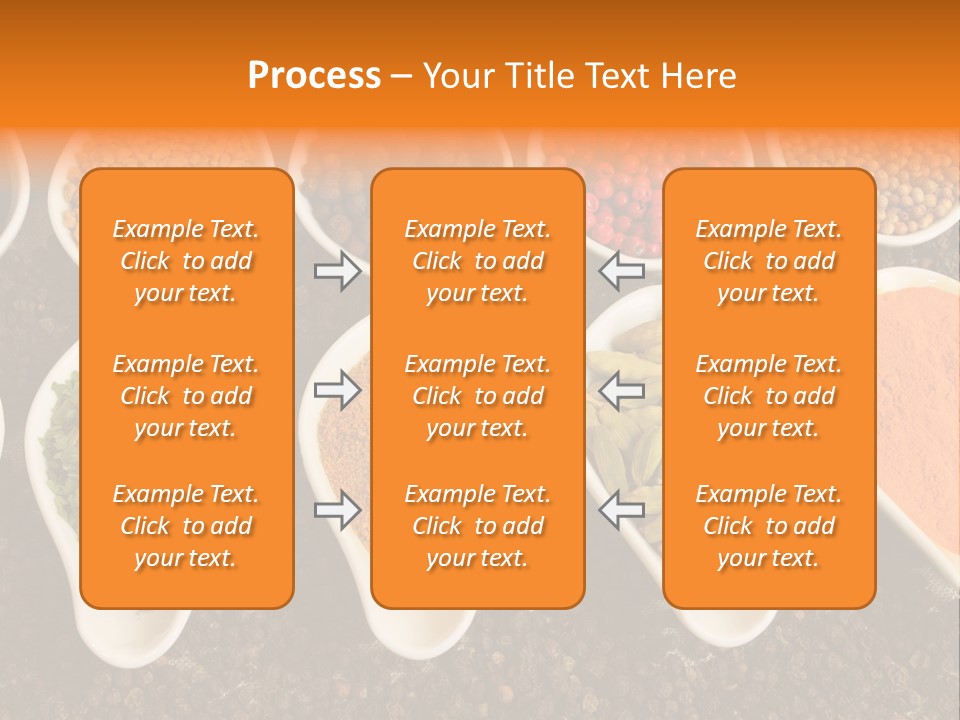 Process – Your Title Text Here

Example Text. Click to add your text.

Example Text. Click to add your text.

Example Text. Click to add your text.

Example Text. Click to add your text.

Example Text. Click to add your text.

Example Text. Click to add your text.

Example Text. Click to add your text.

Example Text. Click to add your text.

Example Text. Click to add your text.